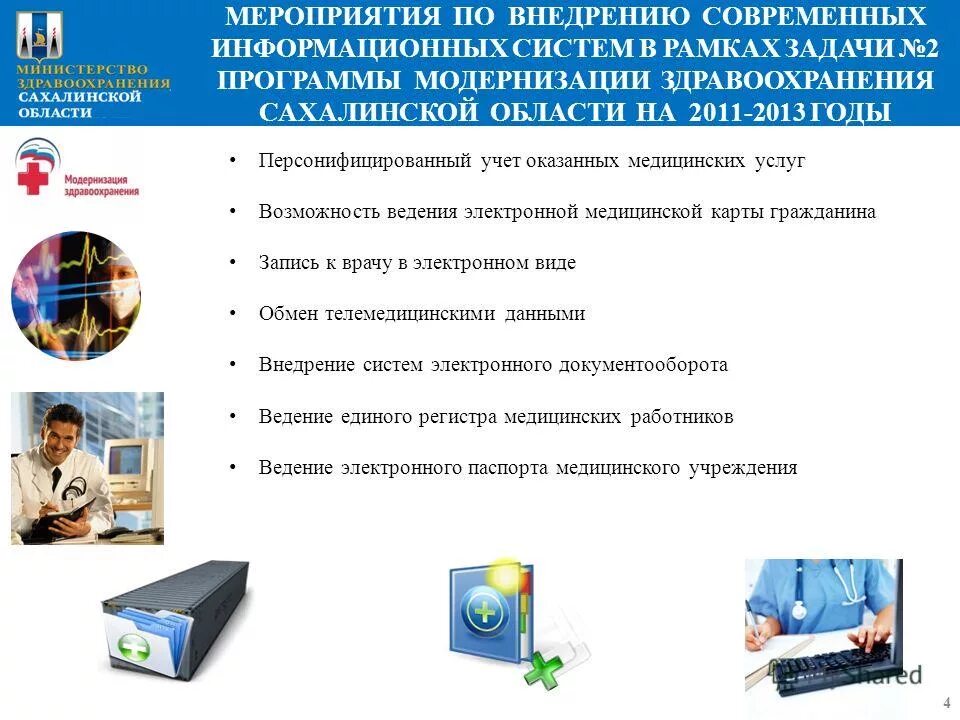 МИНИСТЕРСТВО ЗДРАВООХРАНЕНИЯ САХАЛИНСКОЙ ОБЛАСТИ

МЕРОПРИЯТИЯ ПО ВНЕДРЕНИЮ СОВРЕМЕННЫХ ИНФОРМАЦИОННЫХ СИСТЕМ В РАМКАХ ЗАДАЧИ №2 ПРОГРАММЫ МОДЕРНИЗАЦИИ ЗДРАВООХРАНЕНИЯ САХАЛИНСКОЙ ОБЛАСТИ НА 2011-2013 ГОДЫ

Модернизация здравоохранения

• Персонифицированный учет оказанных медицинских услуг
• Возможность ведения электронной медицинской карты гражданина
• Запись к врачу в электронном виде
• Обмен телемедицинскими данными
• Внедрение систем электронного документооборота
• Ведение единого регистра медицинских работников
• Ведение электронного паспорта медицинского учреждения

MyShared

4